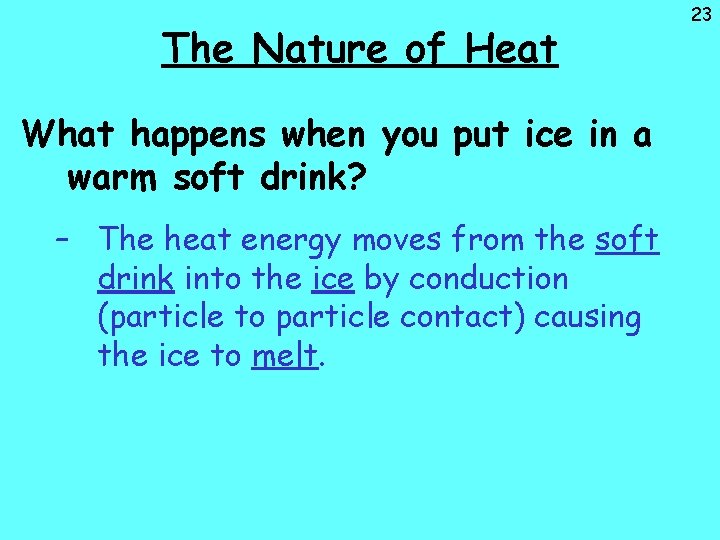 23

The Nature of Heat

What happens when you put ice in a warm soft drink?

– The heat energy moves from the soft drink into the ice by conduction (particle to particle contact) causing the ice to melt.